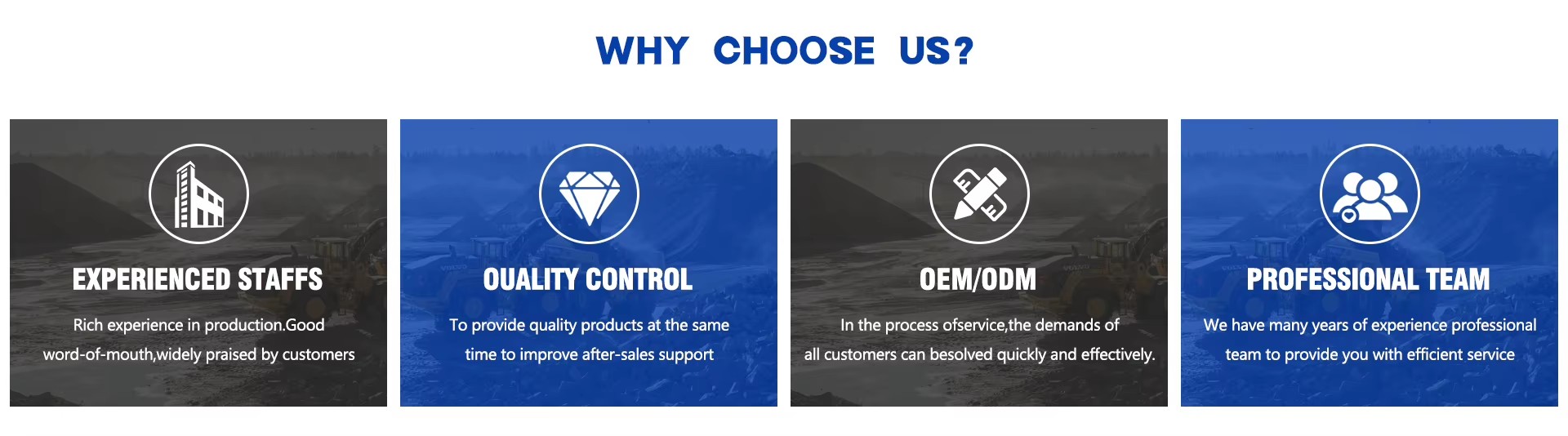 WHY CHOOSE US?

EXPERIENCED STAFFS

Rich experience in production.Good word-of-mouth,widely praised by customers

QUALITY CONTROL

To provide quality products at the same time to improve after-sales support

OEM/ODM

In the process ofservice,the demands of all customers can besolved quickly and effectively.

PROFESSIONAL TEAM

We have many years of experience professional team to provide you with efficient service